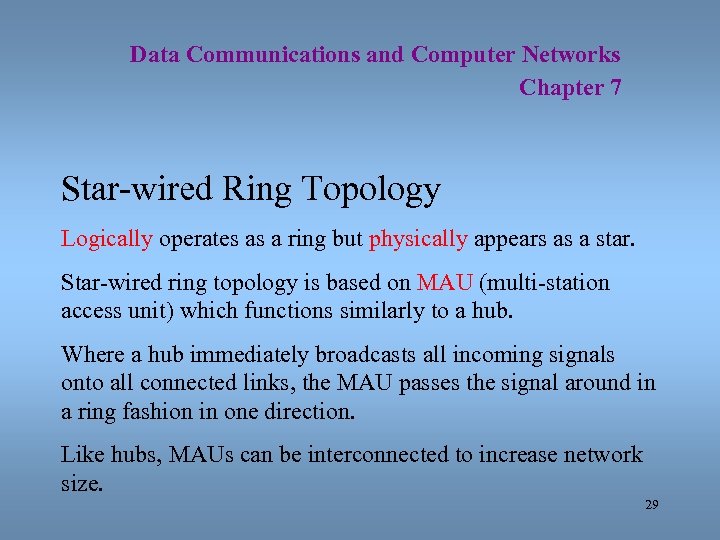 Data Communications and Computer Networks
Chapter 7

Star-wired Ring Topology

Logically operates as a ring but physically appears as a star.

Star-wired ring topology is based on MAU (multi-station access unit) which functions similarly to a hub.

Where a hub immediately broadcasts all incoming signals onto all connected links, the MAU passes the signal around in a ring fashion in one direction.

Like hubs, MAUs can be interconnected to increase network size.

29